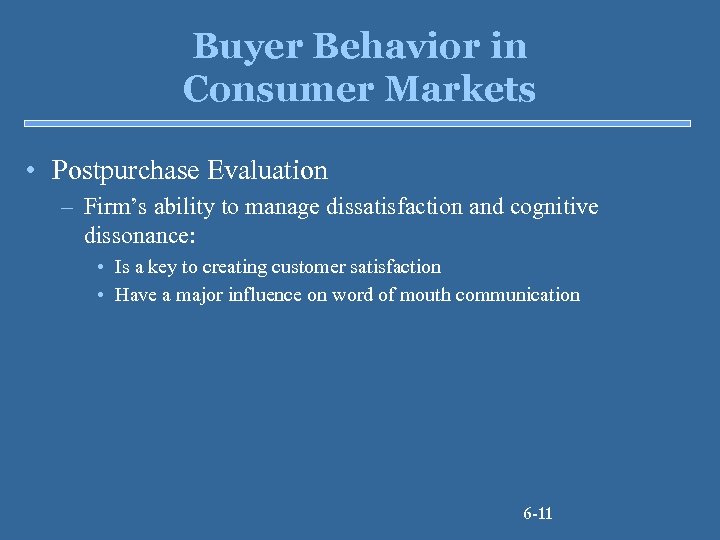 Buyer Behavior in Consumer Markets

• Postpurchase Evaluation
– Firm’s ability to manage dissatisfaction and cognitive dissonance:
• Is a key to creating customer satisfaction
• Have a major influence on word of mouth communication

6-11